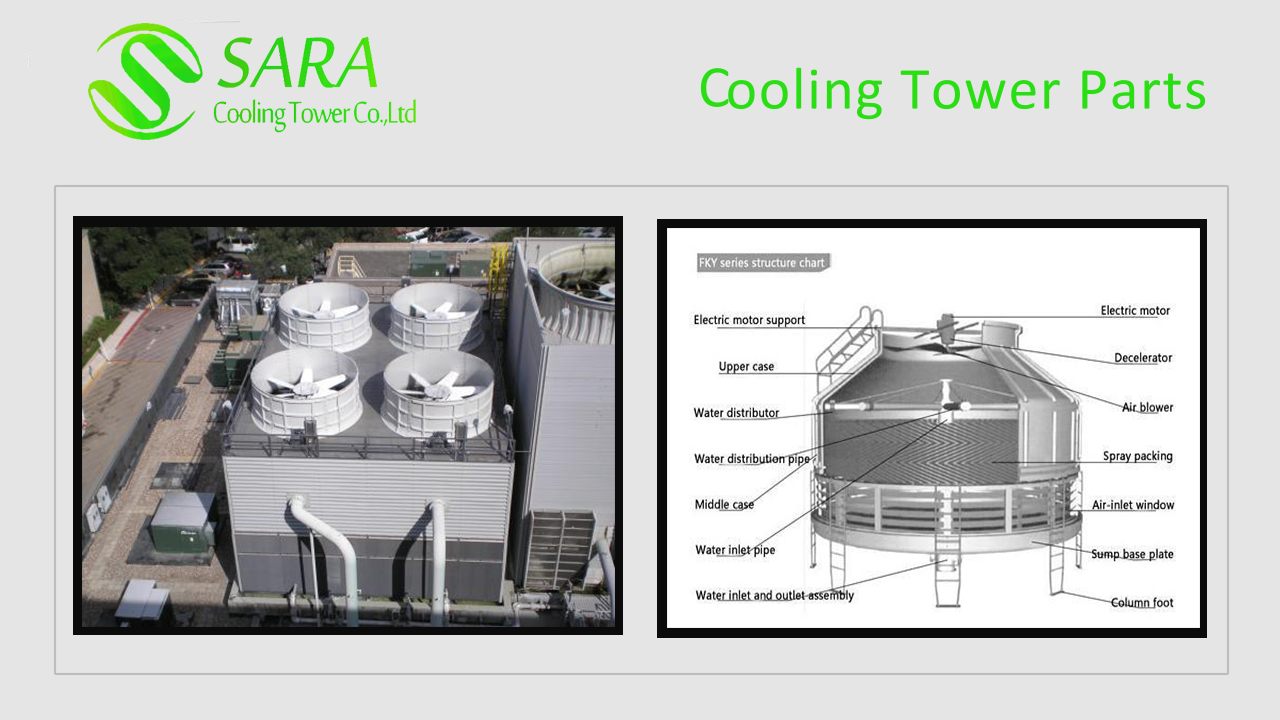 SARA
Cooling Tower Co.,Ltd

Cooling Tower Parts

FKY series structure chart

Electric motor support
Upper case
Water distributor
Water distribution pipe
Middle case
Water inlet pipe
Water inlet and outlet assembly

Electric motor
Decelerator
Air blower
Spray packing
Air-inlet window
Sump base plate
Column foot